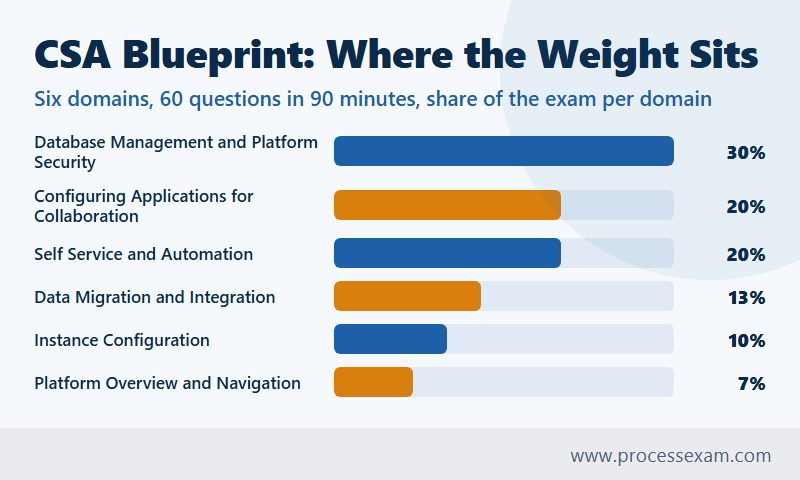 CSA Blueprint: Where the Weight Sits

Six domains, 60 questions in 90 minutes, share of the exam per domain

Database Management and Platform Security 30%

Configuring Applications for Collaboration 20%

Self Service and Automation 20%

Data Migration and Integration 13%

Instance Configuration 10%

Platform Overview and Navigation 7%

www.processexam.com